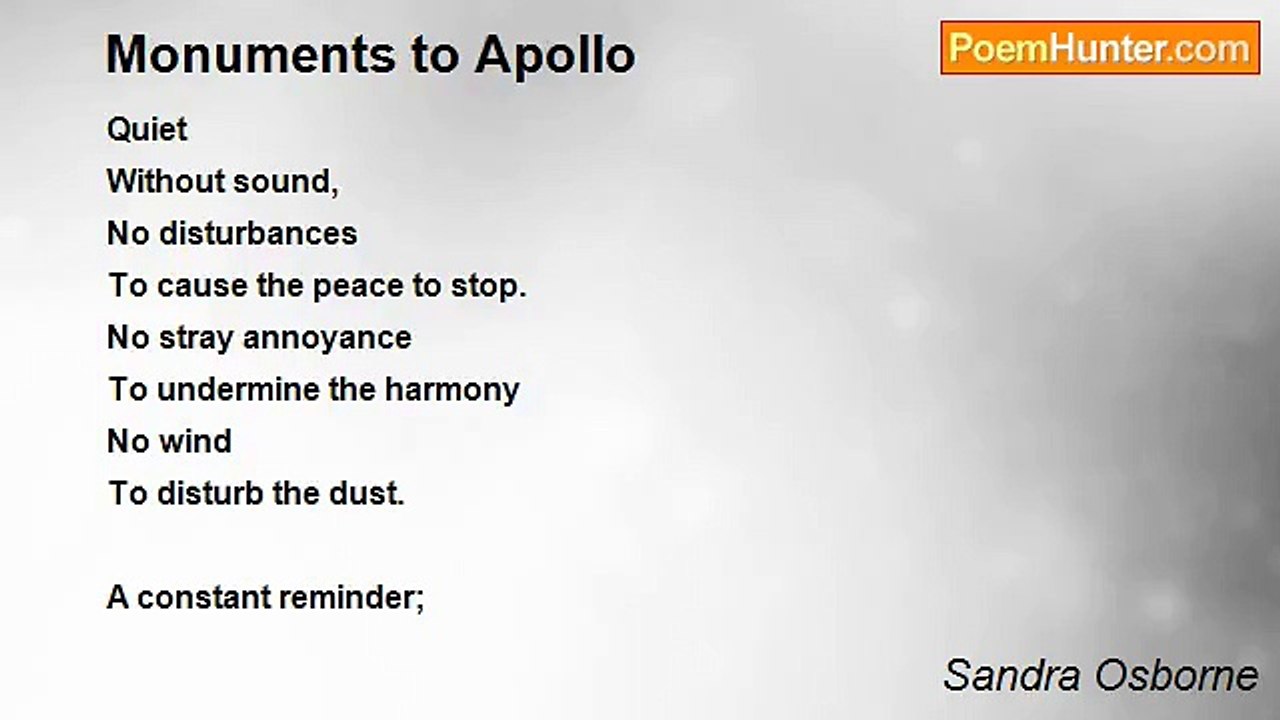 Monuments to Apollo

PoemHunter.com

Quiet
Without sound,
No disturbances
To cause the peace to stop.
No stray annoyance
To undermine the harmony
No wind
To disturb the dust.

A constant reminder;

Sandra Osborne